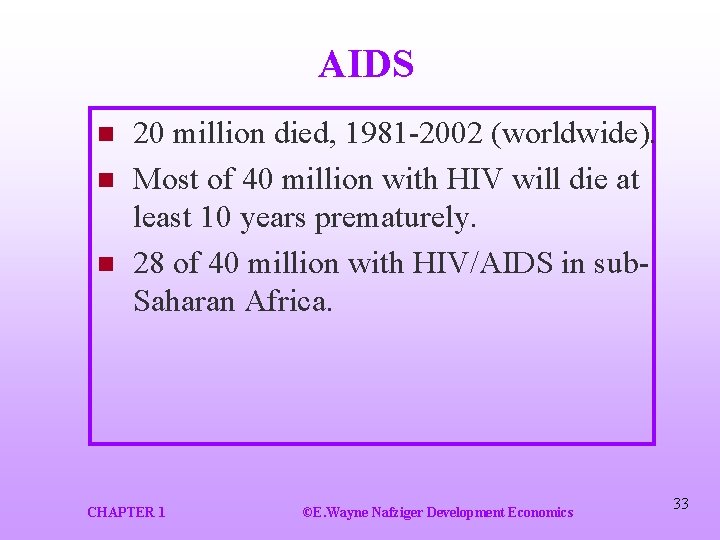 AIDS

- 20 million died, 1981-2002 (worldwide).
- Most of 40 million with HIV will die at least 10 years prematurely.
- 28 of 40 million with HIV/AIDS in sub-Saharan Africa.

CHAPTER 1

©E.Wayne Nafziger Development Economics

33